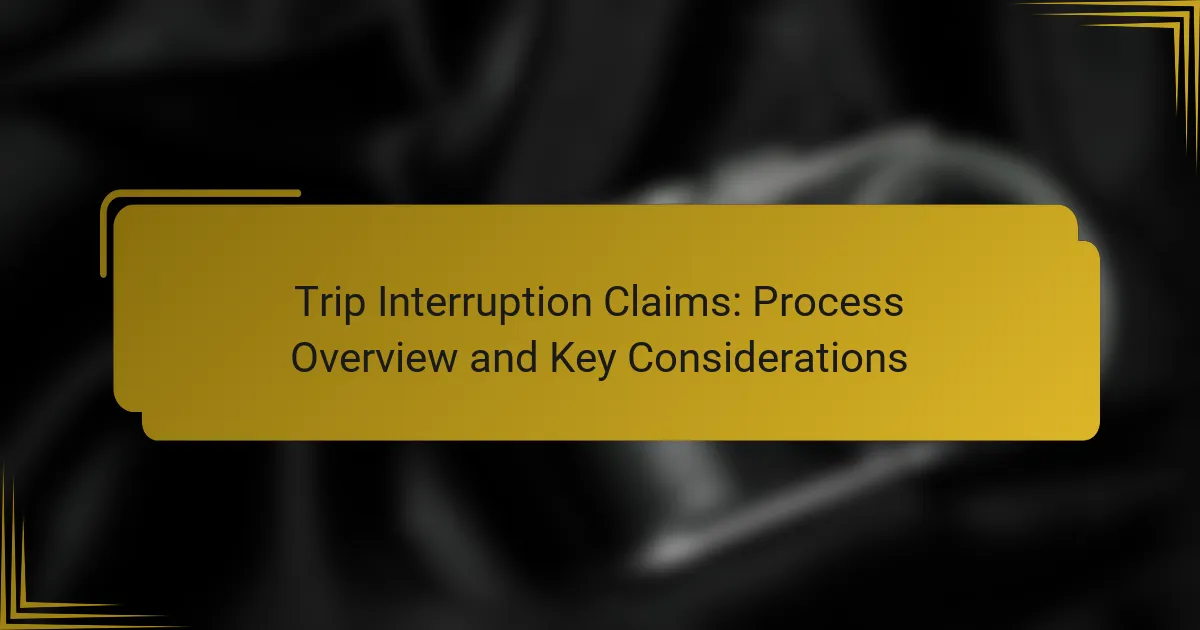 Trip Interruption Claims: Process Overview and Key Considerations